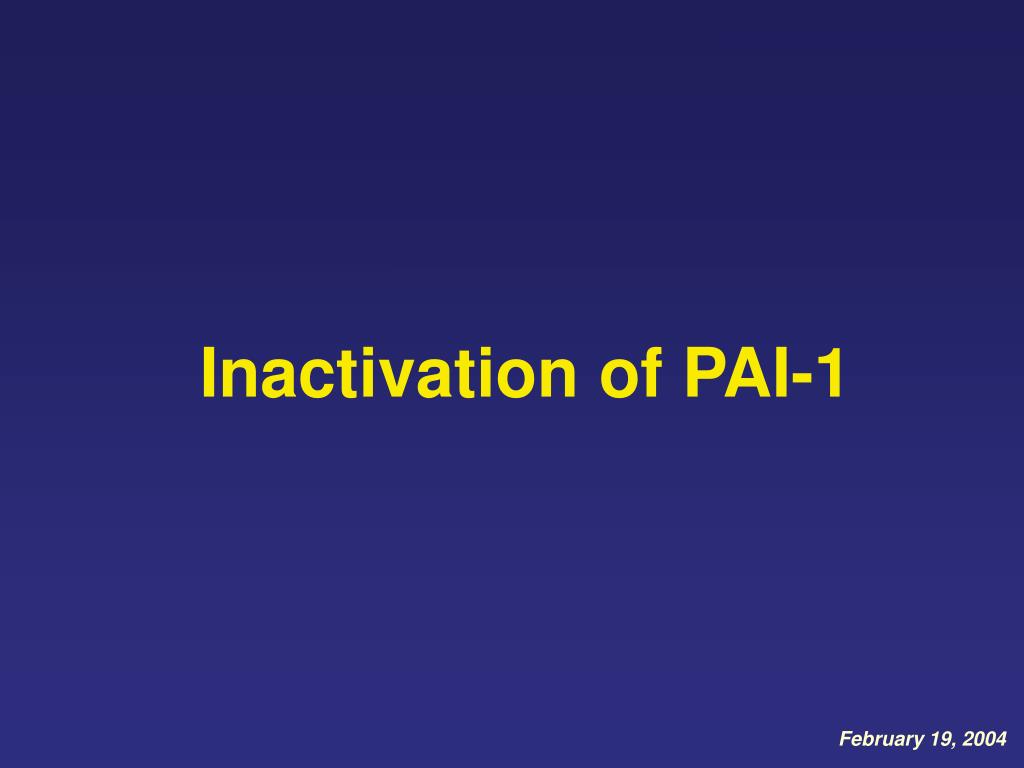 Inactivation of PAI-1

February 19, 2004